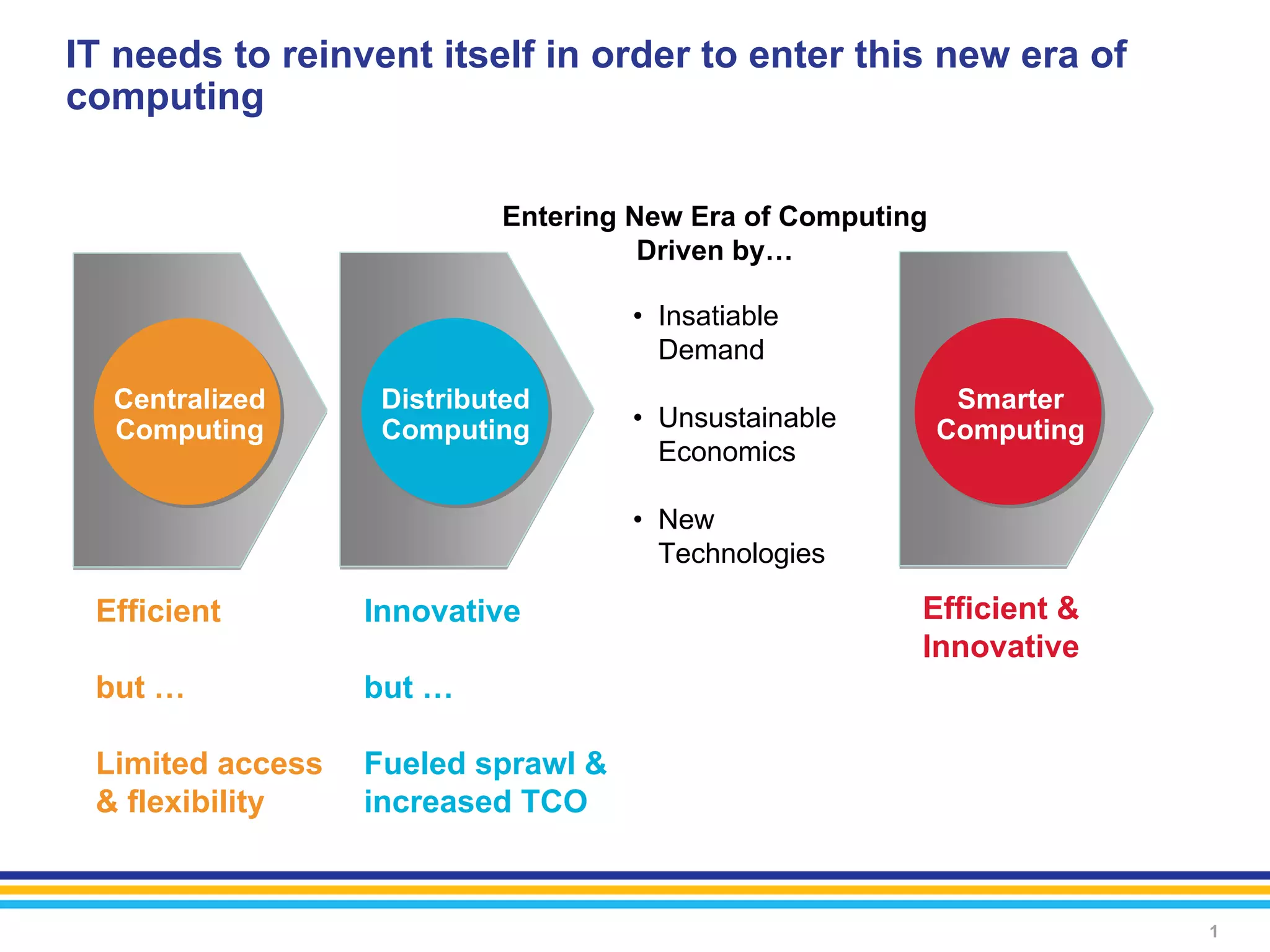 IT needs to reinvent itself in order to enter this new era of computing

Centralized Computing

Efficient

but …

Limited access & flexibility

Distributed Computing

Innovative

but …

Fueled sprawl & increased TCO

Entering New Era of Computing Driven by…

• Insatiable Demand

• Unsustainable Economics

• New Technologies

Smarter Computing

Efficient & Innovative

1